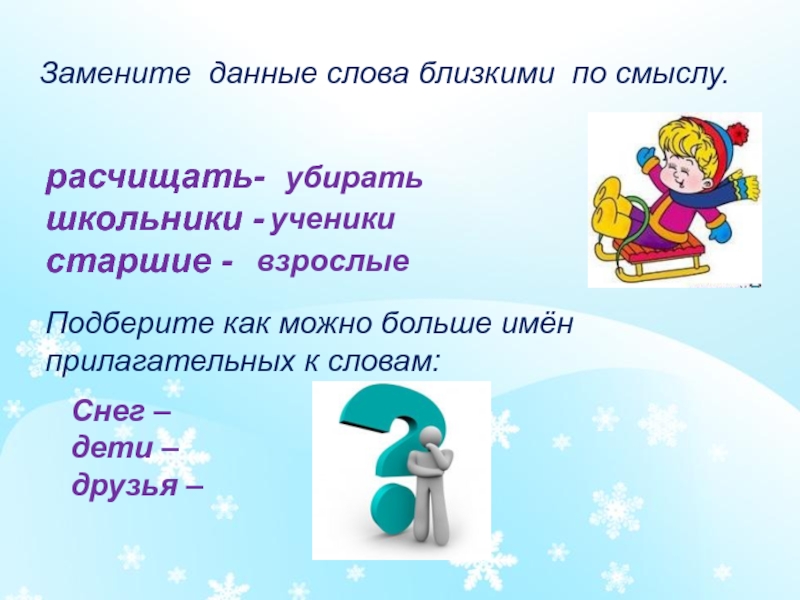 Замените данные слова близкими по смыслу.

расчищать- убирать
школьники - ученики
старшие - взрослые

Подберите как можно больше имён прилагательных к словам:

Снег –
дети –
друзья –